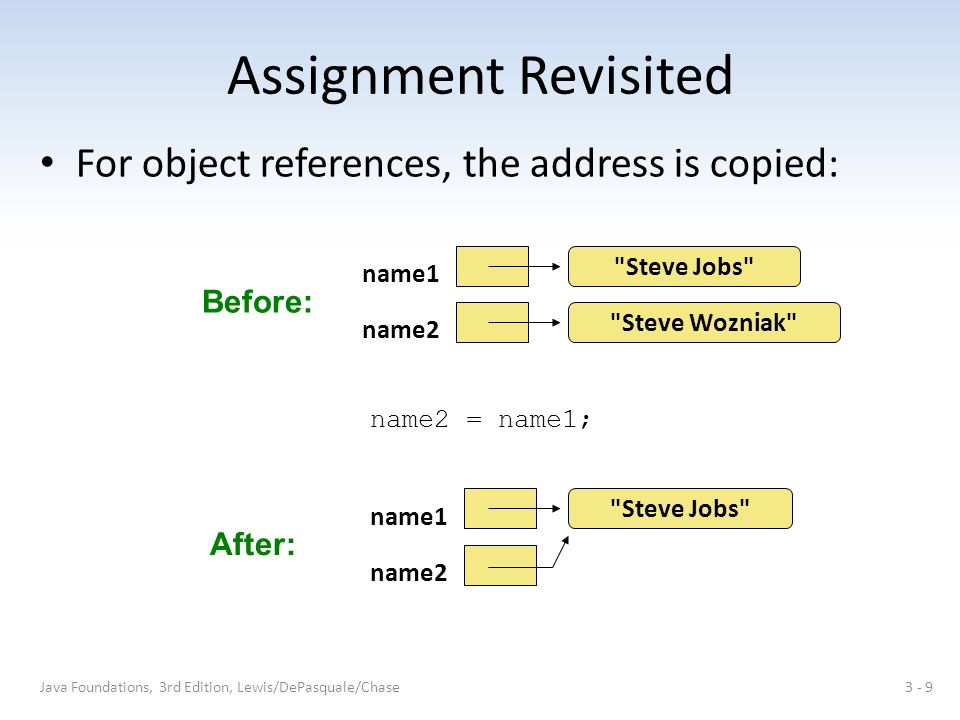 Assignment Revisited

• For object references, the address is copied:

Before:

name1

"Steve Jobs"

name2

"Steve Wozniak"

name2 = name1;

After:

name1

"Steve Jobs"

name2

Java Foundations, 3rd Edition, Lewis/DePasquale/Chase

3 - 9